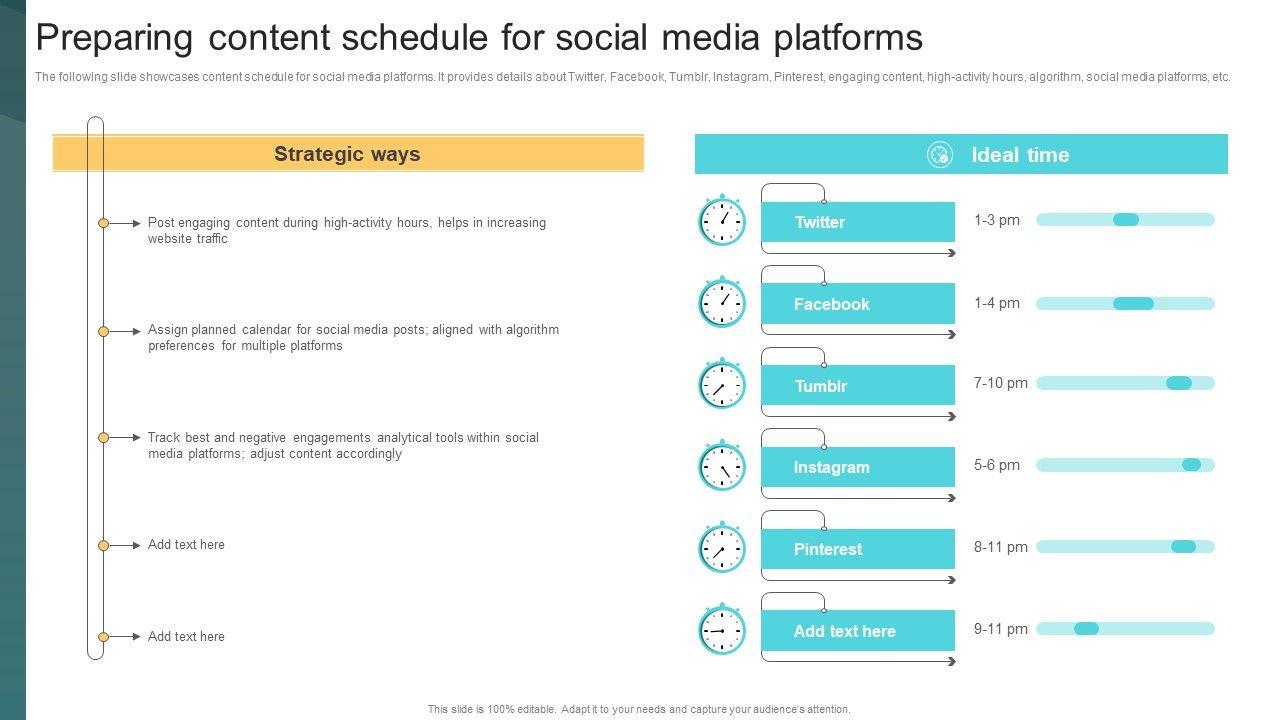 Preparing content schedule for social media platforms

The following slide showcases content schedule for social media platforms. It provides details about Twitter, Facebook, Tumblr, Instagram, Pinterest, engaging content, high-activity hours, algorithm, social media platforms, etc.

Strategic ways

Post engaging content during high-activity hours, helps in increasing website traffic

Assign planned calendar for social media posts; aligned with algorithm preferences for multiple platforms

Track best and negative engagements analytical tools within social media platforms; adjust content accordingly

Add text here

Add text here

Ideal time

Twitter 1-3 pm

Facebook 1-4 pm

Tumblr 7-10 pm

Instagram 5-6 pm

Pinterest 8-11 pm

Add text here 9-11 pm

This slide is 100% editable. Adapt it to your needs and capture your audience's attention.